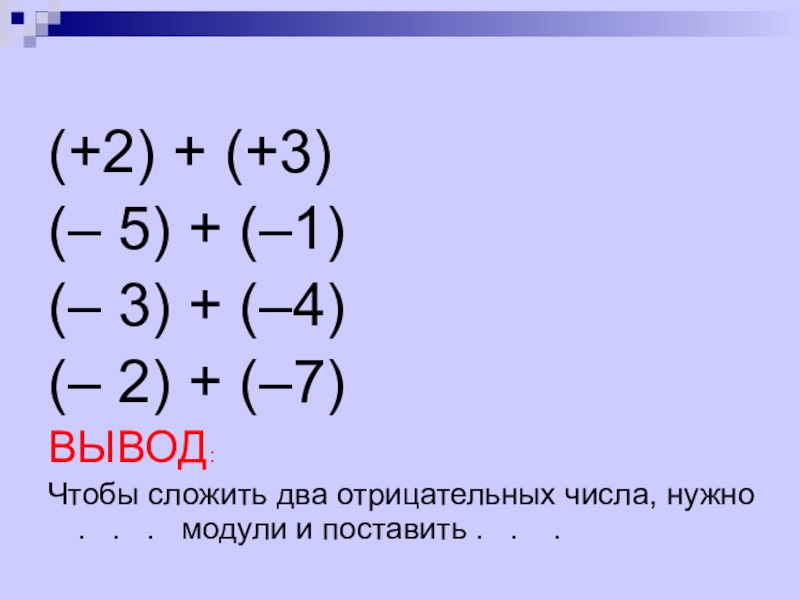 $(+2) + (+3)$
$(-5) + (-1)$
$(-3) + (-4)$
$(-2) + (-7)$

ВЫВОД:

Чтобы сложить два отрицательных числа, нужно . . . модули и поставить . . .